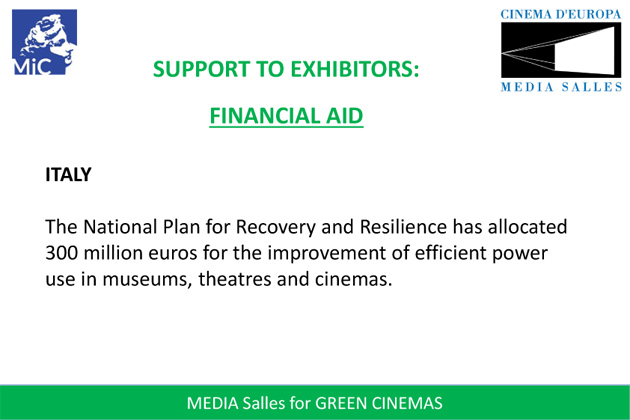 MiC

CINEMA D'EUROPA
MEDIA SALLES

SUPPORT TO EXHIBITORS:

FINANCIAL AID

ITALY

The National Plan for Recovery and Resilience has allocated 300 million euros for the improvement of efficient power use in museums, theatres and cinemas.

MEDIA Salles for GREEN CINEMAS